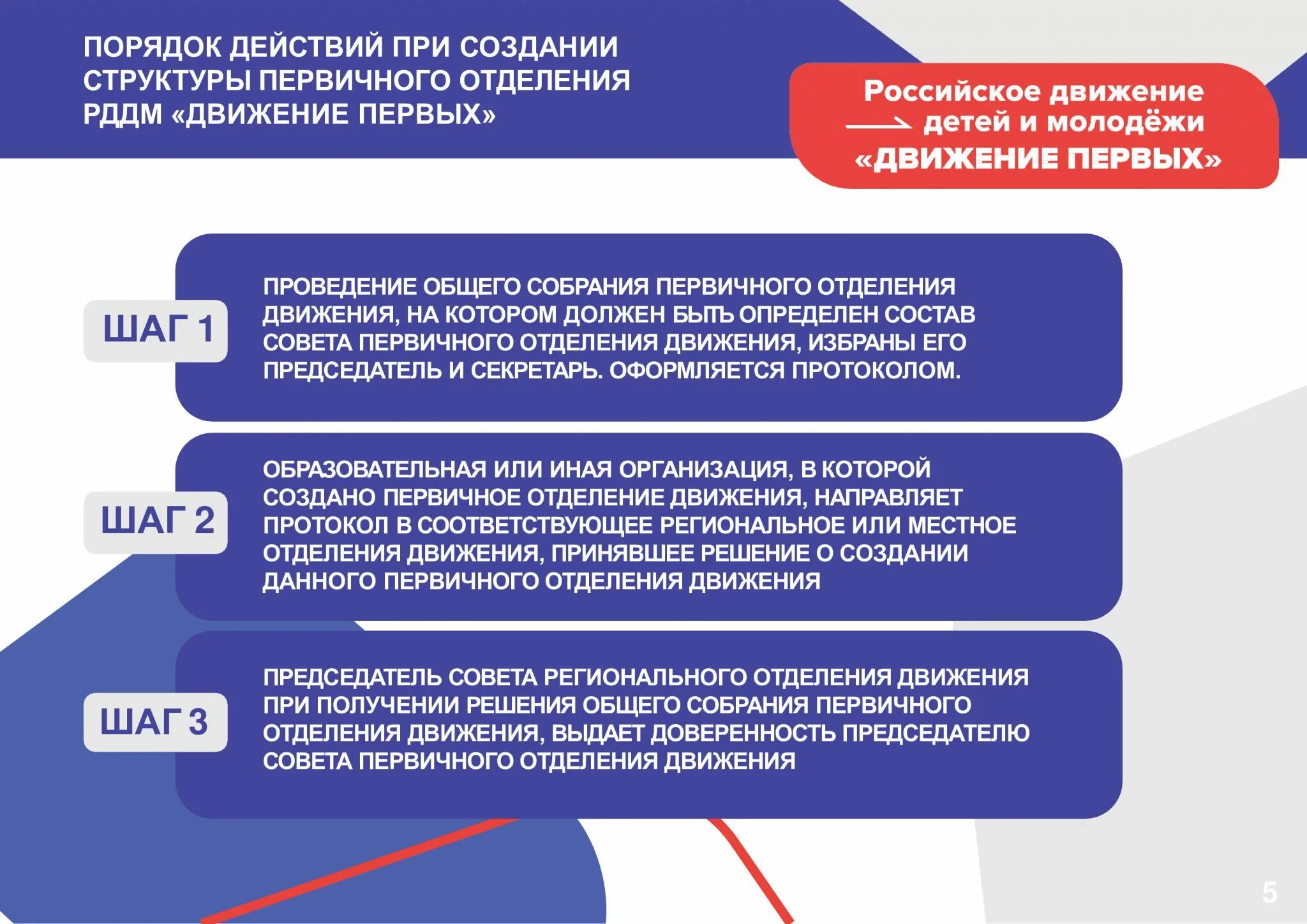 ПОРЯДОК ДЕЙСТВИЙ ПРИ СОЗДАНИИ СТРУКТУРЫ ПЕРВИЧНОГО ОТДЕЛЕНИЯ РДДМ «ДВИЖЕНИЕ ПЕРВЫХ»

Российское движение детей и молодёжи «ДВИЖЕНИЕ ПЕРВЫХ»

ШАГ 1

ПРОВЕДЕНИЕ ОБЩЕГО СОБРАНИЯ ПЕРВИЧНОГО ОТДЕЛЕНИЯ ДВИЖЕНИЯ, НА КОТОРОМ ДОЛЖЕН БЫТЬ ОПРЕДЕЛЕН СОСТАВ СОВЕТА ПЕРВИЧНОГО ОТДЕЛЕНИЯ ДВИЖЕНИЯ, ИЗБРАНЫ ЕГО ПРЕДСЕДАТЕЛЬ И СЕКРЕТАРЬ. ОФОРМЛЯЕТСЯ ПРОТОКОЛОМ.

ШАГ 2

ОБРАЗОВАТЕЛЬНАЯ ИЛИ ИНАЯ ОРГАНИЗАЦИЯ, В КОТОРОЙ СОЗДАНО ПЕРВИЧНОЕ ОТДЕЛЕНИЕ ДВИЖЕНИЯ, НАПРАВЛЯЕТ ПРОТОКОЛ В СООТВЕТСТВУЮЩЕЕ РЕГИОНАЛЬНОЕ ИЛИ МЕСТНОЕ ОТДЕЛЕНИЯ ДВИЖЕНИЯ, ПРИНЯВШЕЕ РЕШЕНИЕ О СОЗДАНИИ ДАННОГО ПЕРВИЧНОГО ОТДЕЛЕНИЯ ДВИЖЕНИЯ

ШАГ 3

ПРЕДСЕДАТЕЛЬ СОВЕТА РЕГИОНАЛЬНОГО ОТДЕЛЕНИЯ ДВИЖЕНИЯ ПРИ ПОЛУЧЕНИИ РЕШЕНИЯ ОБЩЕГО СОБРАНИЯ ПЕРВИЧНОГО ОТДЕЛЕНИЯ ДВИЖЕНИЯ, ВЫДАЕТ ДОВЕРЕННОСТЬ ПРЕДСЕДАТЕЛЮ СОВЕТА ПЕРВИЧНОГО ОТДЕЛЕНИЯ ДВИЖЕНИЯ

5